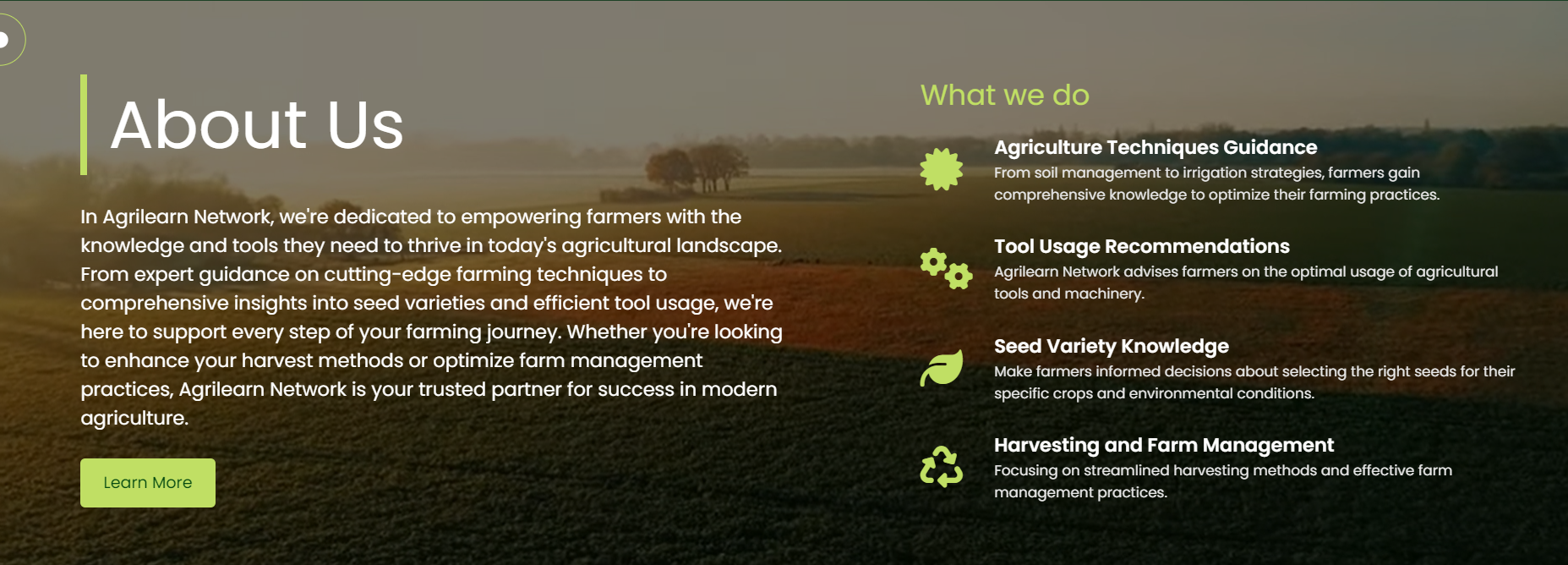 About Us

In Agrilearn Network, we're dedicated to empowering farmers with the knowledge and tools they need to thrive in today's agricultural landscape. From expert guidance on cutting-edge farming techniques to comprehensive insights into seed varieties and efficient tool usage, we're here to support every step of your farming journey. Whether you're looking to enhance your harvest methods or optimize farm management practices, Agrilearn Network is your trusted partner for success in modern agriculture.

Learn More

What we do

Agriculture Techniques Guidance
From soil management to irrigation strategies, farmers gain comprehensive knowledge to optimize their farming practices.

Tool Usage Recommendations
Agrilearn Network advises farmers on the optimal usage of agricultural tools and machinery.

Seed Variety Knowledge
Make farmers informed decisions about selecting the right seeds for their specific crops and environmental conditions.

Harvesting and Farm Management
Focusing on streamlined harvesting methods and effective farm management practices.